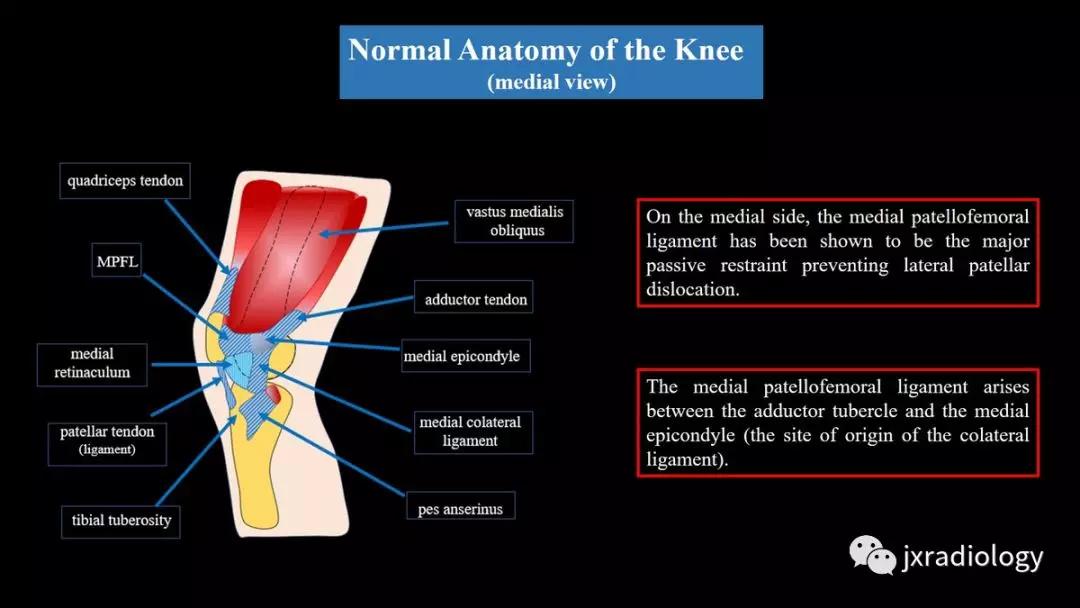 Normal Anatomy of the Knee
(medial view)

quadriceps tendon

MPFL

medial retinaculum

patellar tendon
(ligament)

tibial tuberosity

vastus medialis obliquus

adductor tendon

medial epicondyle

medial colateral ligament

pes anserinus

On the medial side, the medial patellofemoral ligament has been shown to be the major passive restraint preventing lateral patellar dislocation.

The medial patellofemoral ligament arises between the adductor tubercle and the medial epicondyle (the site of origin of the colateral ligament).

jxradiology